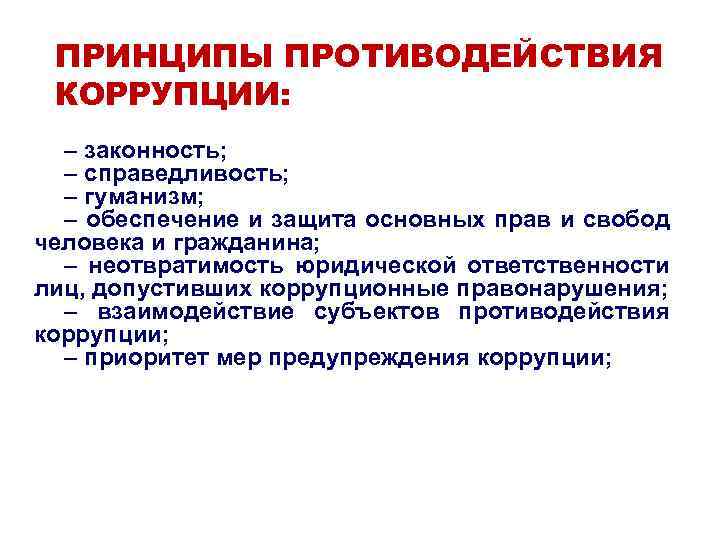 ПРИНЦИПЫ ПРОТИВОДЕЙСТВИЯ КОРРУПЦИИ:

– законность;
– справедливость;
– гуманизм;
– обеспечение и защита основных прав и свобод человека и гражданина;
– неотвратимость юридической ответственности лиц, допустивших коррупционные правонарушения;
– взаимодействие субъектов противодействия коррупции;
– приоритет мер предупреждения коррупции;